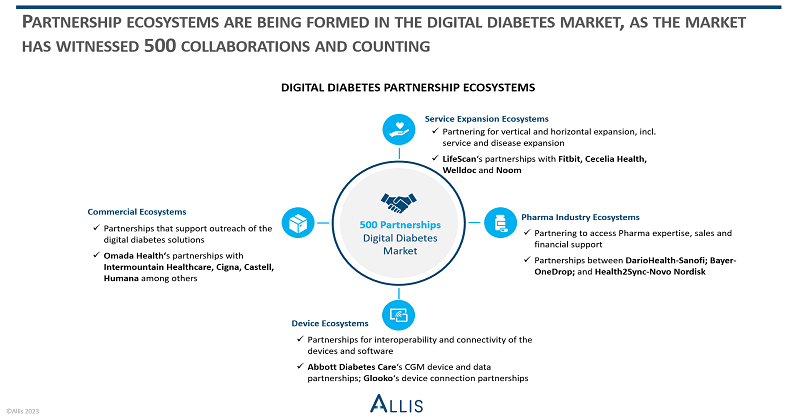 PARTNERSHIP ECOSYSTEMS ARE BEING FORMED IN THE DIGITAL DIABETES MARKET, AS THE MARKET HAS WITNESSED 500 COLLABORATIONS AND COUNTING

DIGITAL DIABETES PARTNERSHIP ECOSYSTEMS

Service Expansion Ecosystems
✓ Partnering for vertical and horizontal expansion, incl. service and disease expansion
✓ LifeScan's partnerships with Fitbit, Cecelia Health, Welldoc and Noom

Commercial Ecosystems
✓ Partnerships that support outreach of the digital diabetes solutions
✓ Omada Health's partnerships with Intermountain Healthcare, Cigna, Castell, Humana among others

500 Partnerships
Digital Diabetes Market

Pharma Industry Ecosystems
✓ Partnering to access Pharma expertise, sales and financial support
✓ Partnerships between DarioHealth-Sanofi; Bayer-OneDrop; and Health2Sync-Novo Nordisk

Device Ecosystems
✓ Partnerships for interoperability and connectivity of the devices and software
✓ Abbott Diabetes Care's CGM device and data partnerships; Glooko's device connection partnerships

©Allis 2023

ALLIS